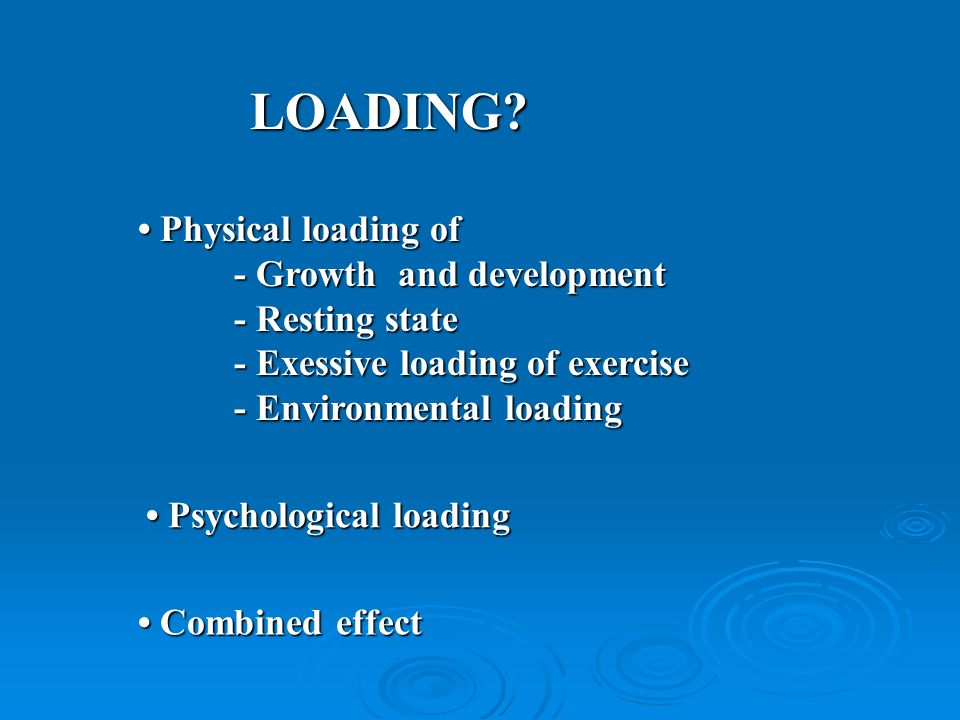 LOADING?

• Physical loading of
- Growth and development
- Resting state
- Exessive loading of exercise
- Environmental loading

• Psychological loading

• Combined effect